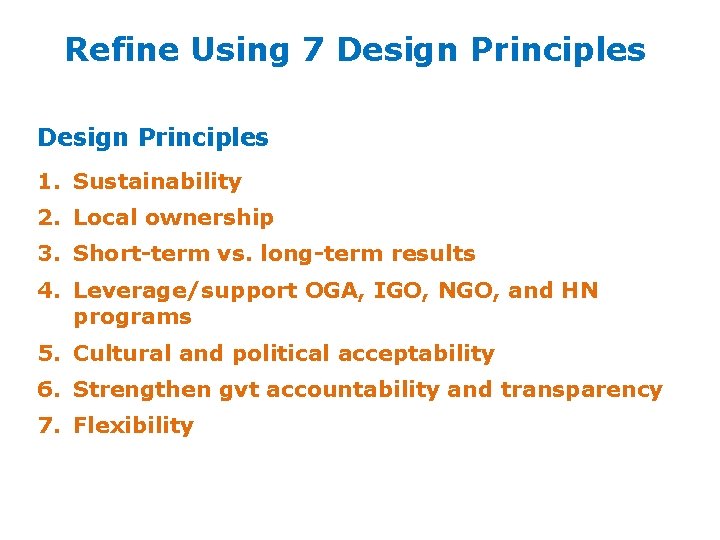 Refine Using 7 Design Principles

Design Principles

1. Sustainability
2. Local ownership
3. Short-term vs. long-term results
4. Leverage/support OGA, IGO, NGO, and HN programs
5. Cultural and political acceptability
6. Strengthen gvt accountability and transparency
7. Flexibility